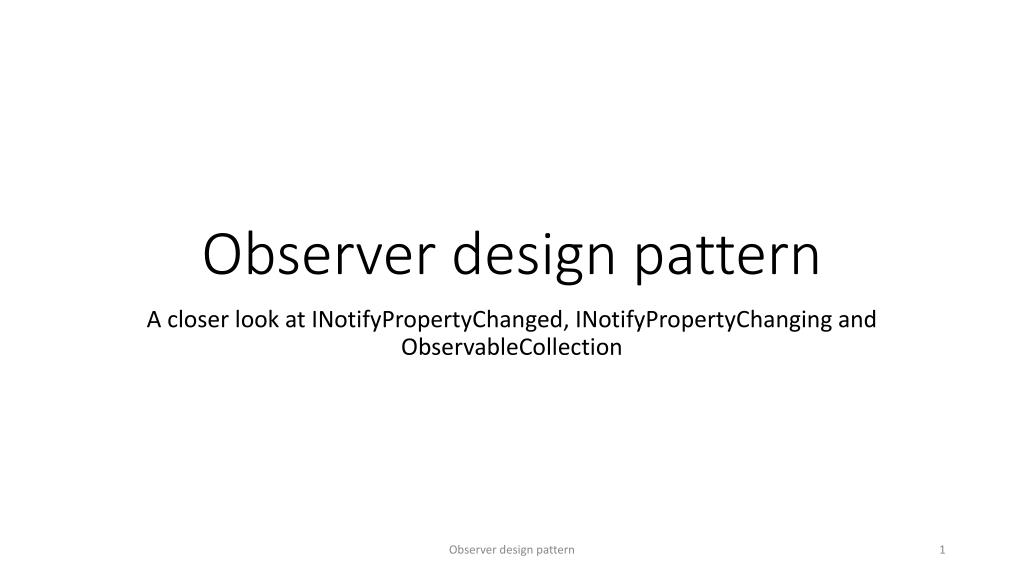 Observer design pattern

A closer look at INotifyPropertyChanged, INotifyPropertyChanging and ObservableCollection

Observer design pattern

1